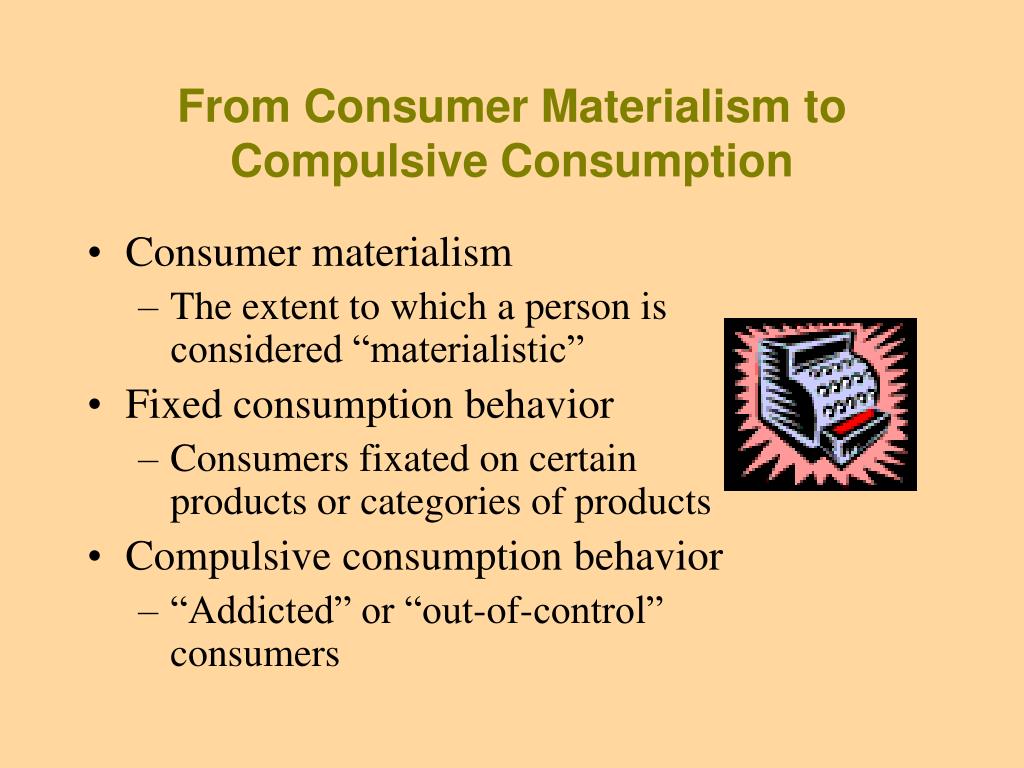 From Consumer Materialism to Compulsive Consumption

• Consumer materialism
– The extent to which a person is considered “materialistic”
• Fixed consumption behavior
– Consumers fixated on certain products or categories of products
• Compulsive consumption behavior
– “Addicted” or “out-of-control” consumers